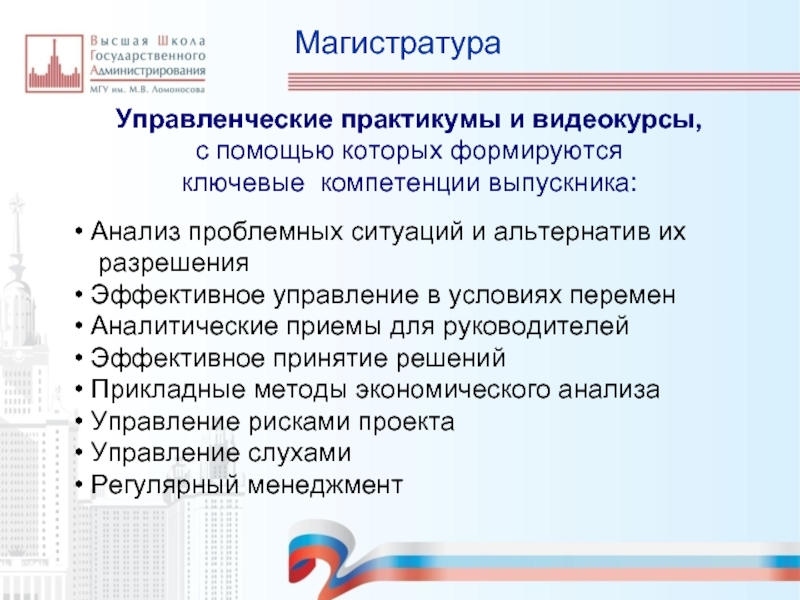 Высшая Школа
Государственного
Администрирования
МГУ им. М.В. Ломоносова

Магистратура

Управленческие практикумы и видеокурсы, с помощью которых формируются ключевые компетенции выпускника:

• Анализ проблемных ситуаций и альтернатив их разрешения
• Эффективное управление в условиях перемен
• Аналитические приемы для руководителей
• Эффективное принятие решений
• Прикладные методы экономического анализа
• Управление рисками проекта
• Управление слухами
• Регулярный менеджмент